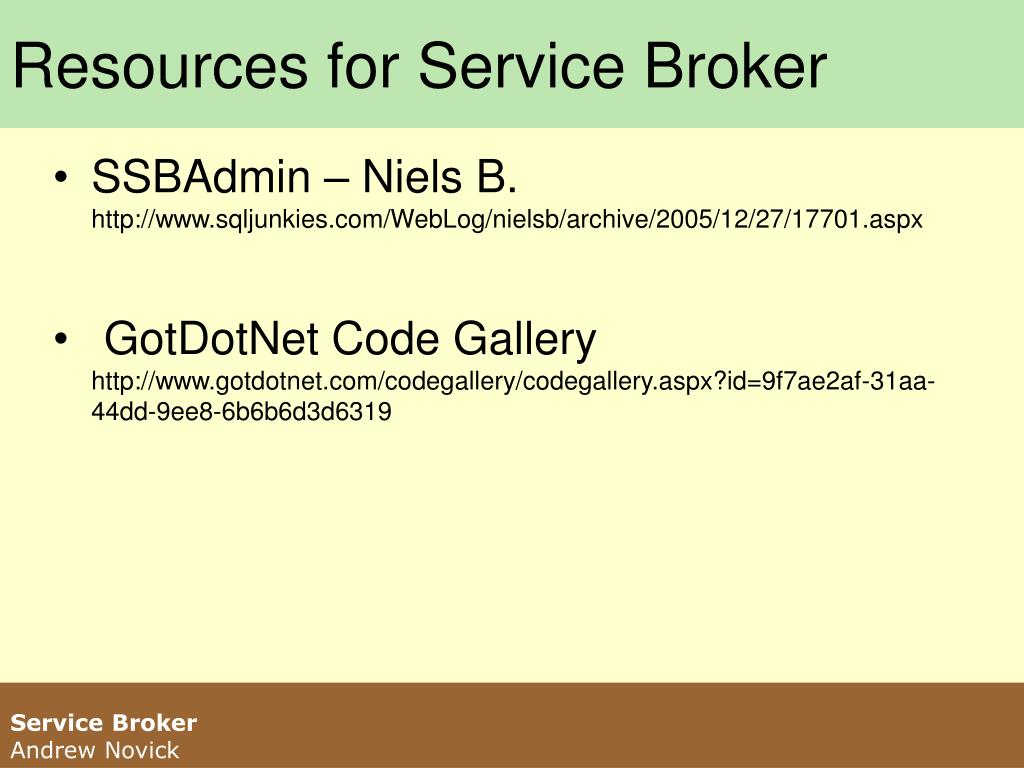 Resources for Service Broker

• SSBAdmin – Niels B. http://www.sqljunkies.com/WebLog/nielsb/archive/2005/12/27/17701.aspx

• GotDotNet Code Gallery http://www.gotdotnet.com/codegallery/codegallery.aspx?id=9f7ae2af-31aa-44dd-9ee8-6b6b6d3d6319

Service Broker
Andrew Novick